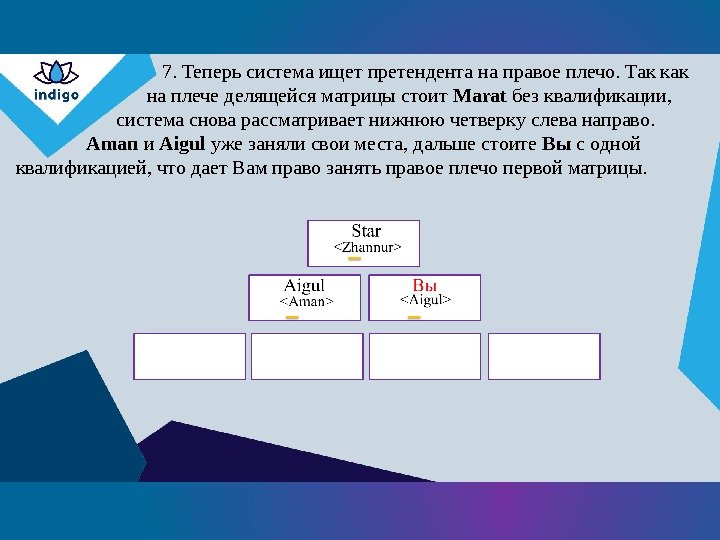 indigo

7. Теперь система ищет претендента на правое плечо. Так как на плече делящейся матрицы стоит Marat без квалификации, система снова рассматривает нижнюю четверку слева направо. Aman и Aigul уже заняли свои места, дальше стоите Вы с одной квалификацией, что дает Вам право занять правое плечо первой матрицы.

Star
<Zhannur>

Aigul
<Aman>

Вы
<Aigul>